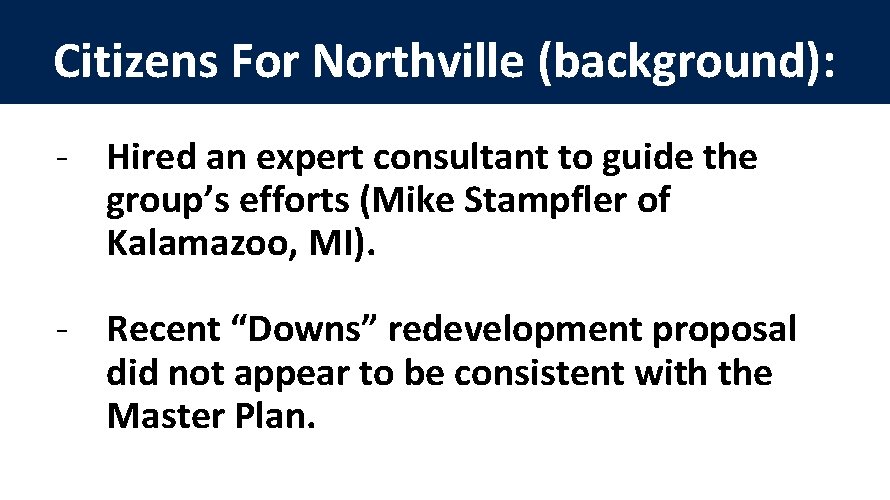 Citizens For Northville (background):

- Hired an expert consultant to guide the group’s efforts (Mike Stampfler of Kalamazoo, MI).

- Recent “Downs” redevelopment proposal did not appear to be consistent with the Master Plan.